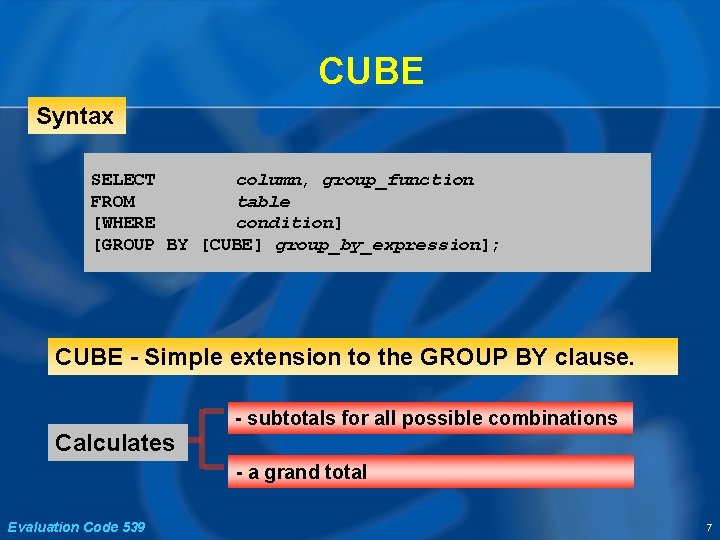 CUBE

Syntax

SELECT column, group_function
FROM table
[WHERE condition]
[GROUP BY [CUBE] group_by_expression];

CUBE - Simple extension to the GROUP BY clause.

Calculates

- subtotals for all possible combinations

- a grand total

Evaluation Code 539

7